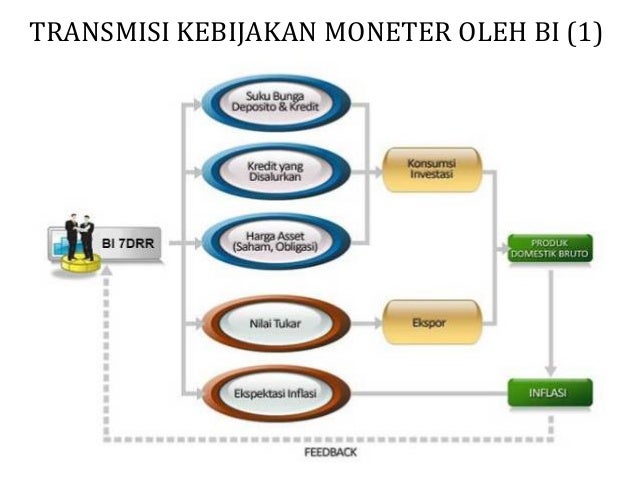 TRANSMISI KEBIJAKAN MONETER OLEH BI (1)

BI 7DRR

Suku Bunga Deposito & Kredit

Kredit yang Disalurkan

Harga Asset (Saham, Obligasi)

Nilai Tukar

Ekspektasi Inflasi

Konsumsi Investasi

Ekspor

PRODUK DOMESTIK BRUTO

INFLASI

FEEDBACK